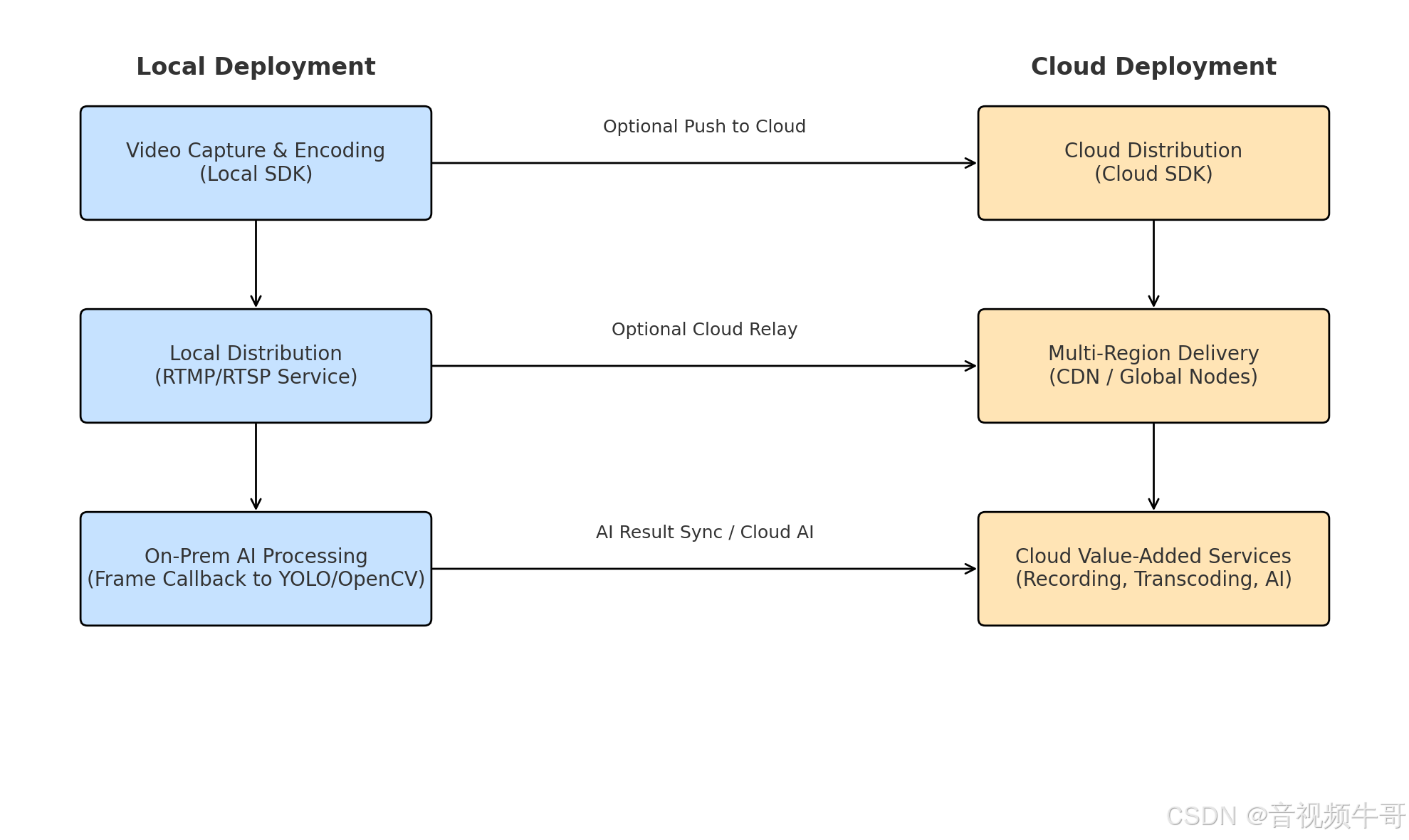 Local Deployment

Cloud Deployment

Video Capture & Encoding
(Local SDK)

Optional Push to Cloud

Cloud Distribution
(Cloud SDK)

Local Distribution
(RTMP/RTSP Service)

Optional Cloud Relay

Multi-Region Delivery
(CDN / Global Nodes)

On-Prem AI Processing
(Frame Callback to YOLO/OpenCV)

AI Result Sync / Cloud AI

Cloud Value-Added Services
(Recording, Transcoding, AI)

CSDN @音视频牛哥